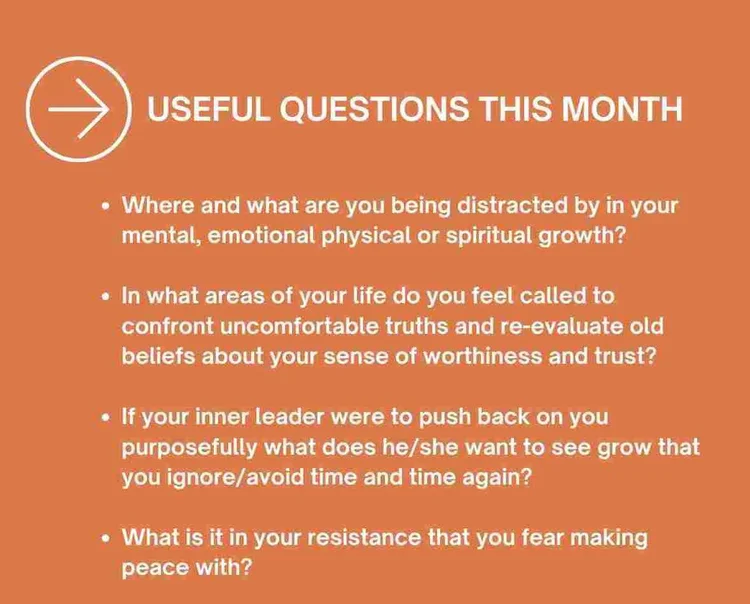 USEFUL QUESTIONS THIS MONTH

• Where and what are you being distracted by in your mental, emotional physical or spiritual growth?

• In what areas of your life do you feel called to confront uncomfortable truths and re-evaluate old beliefs about your sense of worthiness and trust?

• If your inner leader were to push back on you purposefully what does he/she want to see grow that you ignore/avoid time and time again?

• What is it in your resistance that you fear making peace with?